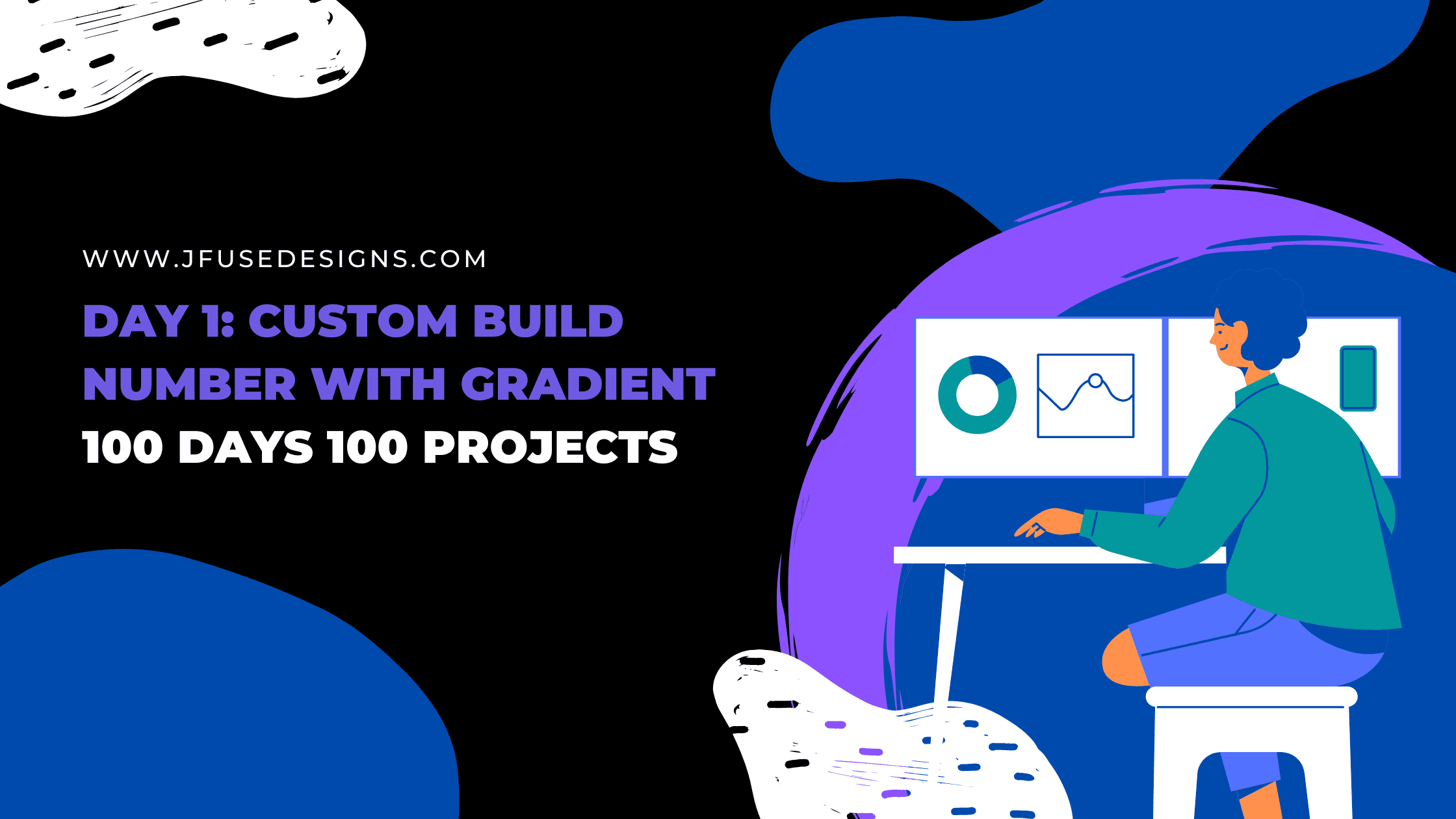 WWW.JFUSEDESIGNS.COM

DAY 1: CUSTOM BUILD NUMBER WITH GRADIENT

100 DAYS 100 PROJECTS